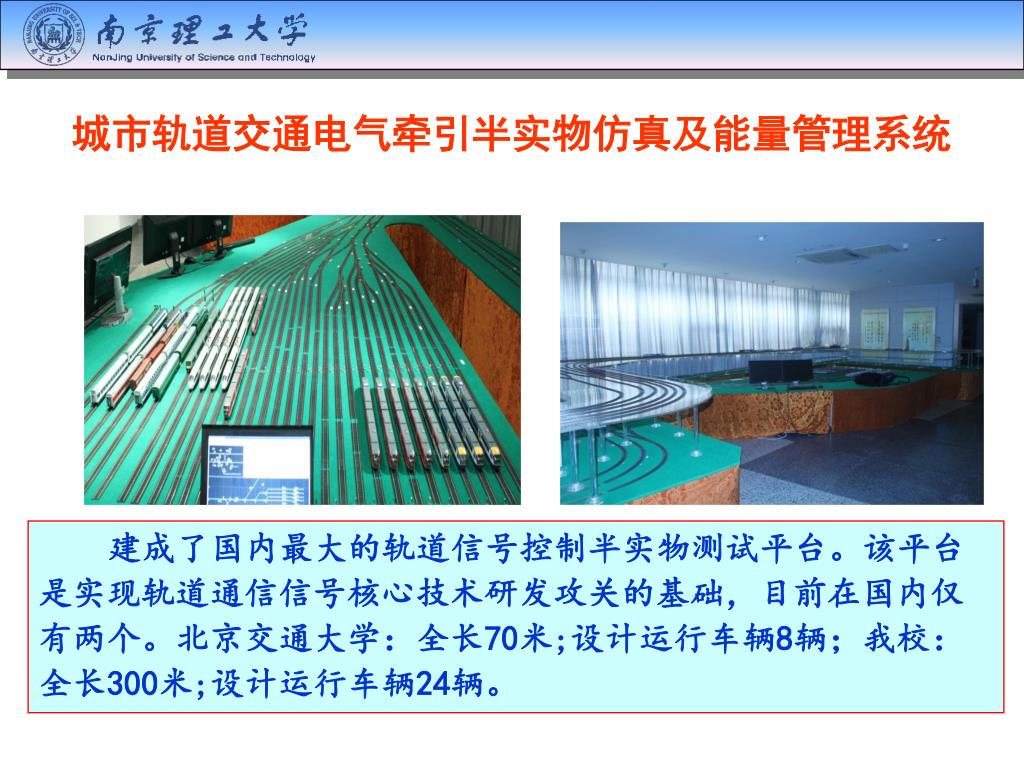 南京理工大学
NanJing University of Science and Technology

城市轨道交通电气牵引半实物仿真及能量管理系统

建成了国内最大的轨道信号控制半实物测试平台。该平台是实现轨道通信信号核心技术研发攻关的基础，目前在国内仅有两个。北京交通大学：全长70米;设计运行车辆8辆；我校：全长300米;设计运行车辆24辆。